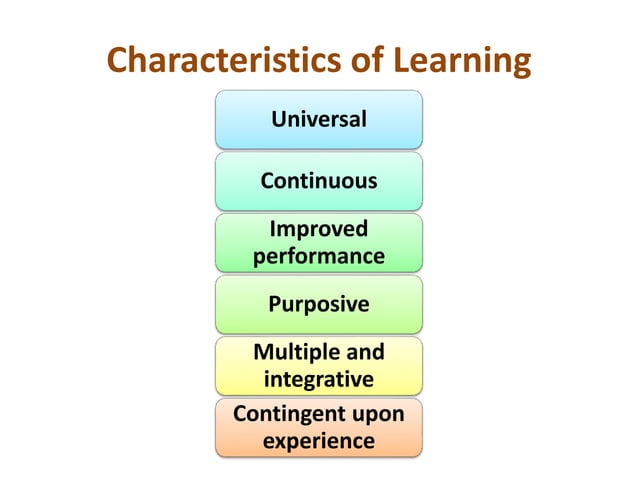 Characteristics of Learning

Universal

Continuous

Improved performance

Purposive

Multiple and integrative

Contingent upon experience